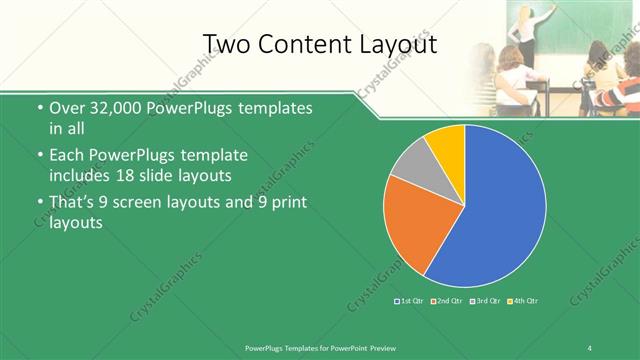 Two Content Layout

• Over 32,000 PowerPlugs templates in all

• Each PowerPlugs template includes 18 slide layouts

• That's 9 screen layouts and 9 print layouts

1st Qtr 2nd Qtr 3rd Qtr 4th Qtr

CrystalGraphics

PowerPlugs Templates for PowerPoint Preview

4